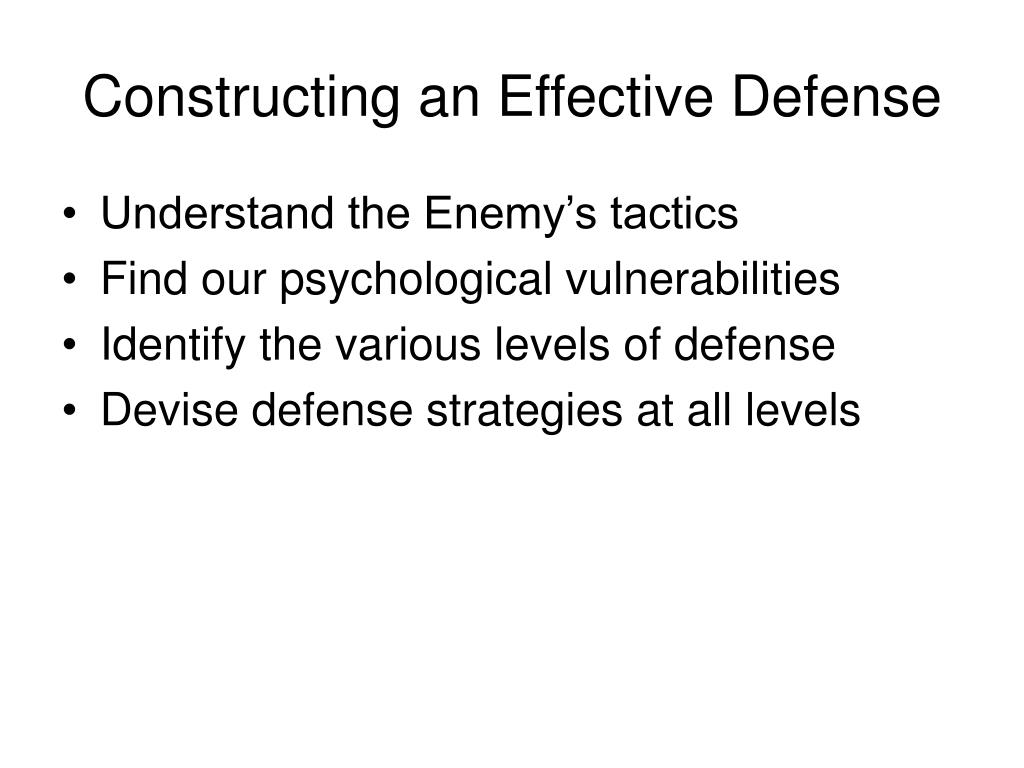 Constructing an Effective Defense

• Understand the Enemy’s tactics
• Find our psychological vulnerabilities
• Identify the various levels of defense
• Devise defense strategies at all levels